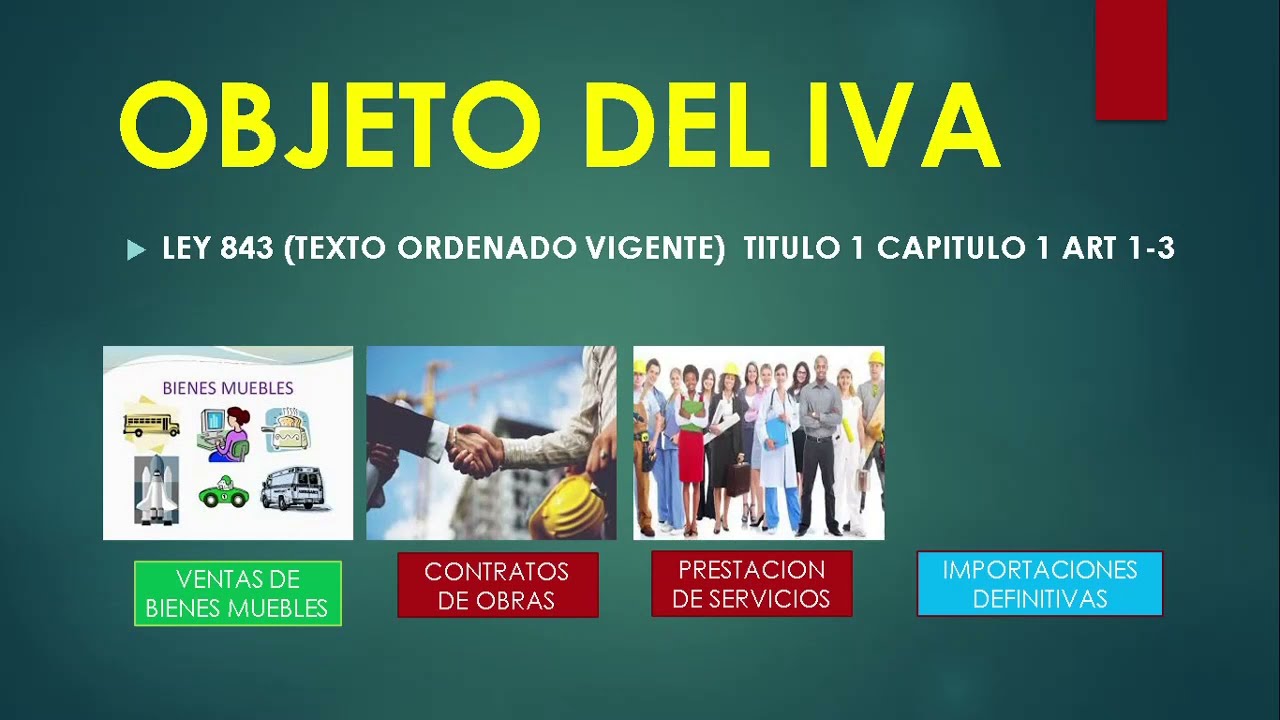 OBJETO DEL IVA

LEY 843 (TEXTO ORDENADO VIGENTE) TITULO 1 CAPITULO 1 ART 1-3

BIENES MUEBLES

VENTAS DE BIENES MUEBLES

CONTRATOS DE OBRAS

PRESTACION DE SERVICIOS

IMPORTACIONES DEFINITIVAS